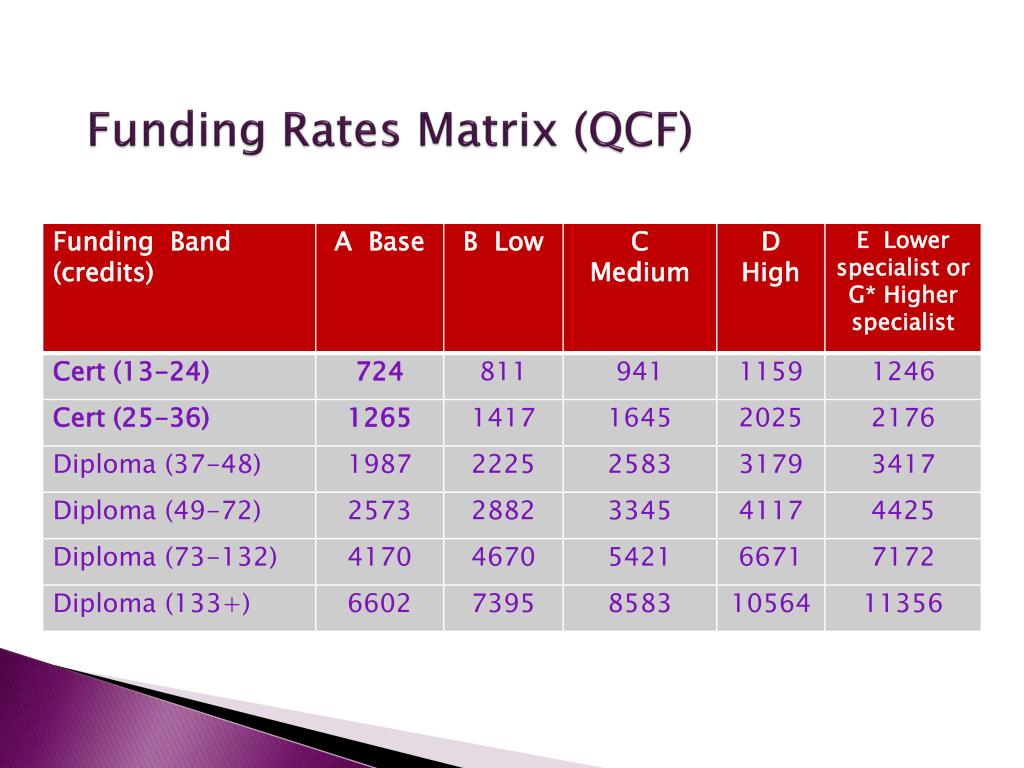 Funding Rates Matrix (QCF)

| Funding Band (credits) | A Base | B Low | C Medium | D High | E Lower specialist or G* Higher specialist |
|---|---|---|---|---|---|
| Cert (13-24) | 724 | 811 | 941 | 1159 | 1246 |
| Cert (25-36) | 1265 | 1417 | 1645 | 2025 | 2176 |
| Diploma (37-48) | 1987 | 2225 | 2583 | 3179 | 3417 |
| Diploma (49-72) | 2573 | 2882 | 3345 | 4117 | 4425 |
| Diploma (73-132) | 4170 | 4670 | 5421 | 6671 | 7172 |
| Diploma (133+) | 6602 | 7395 | 8583 | 10564 | 11356 |